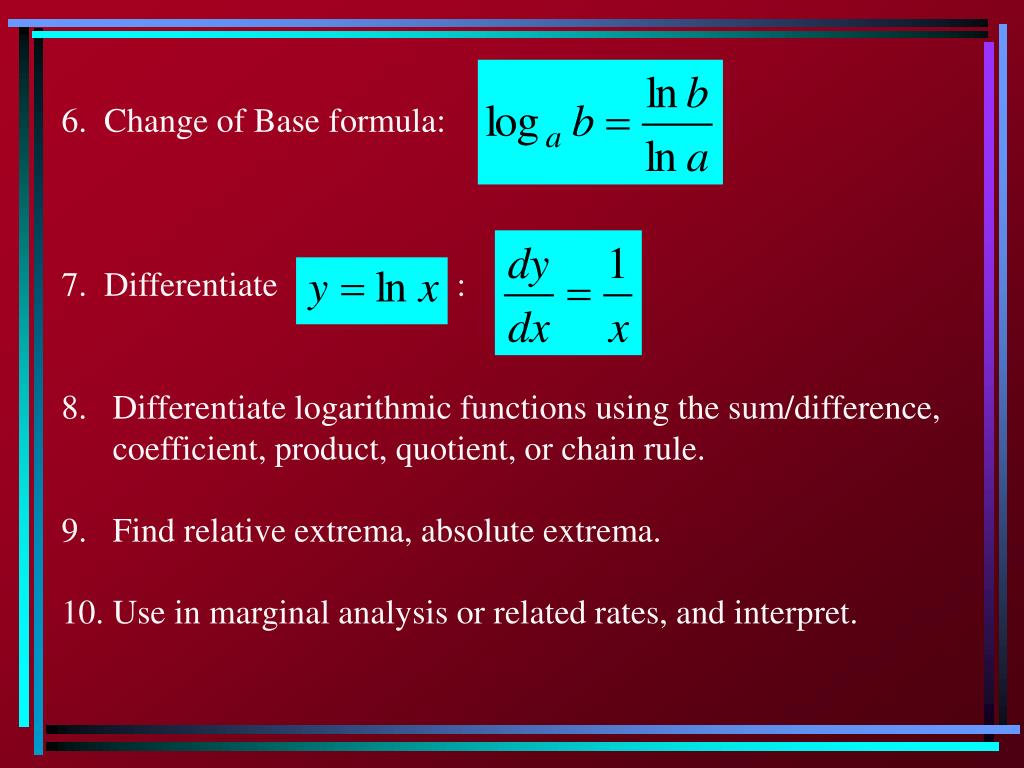 6. Change of Base formula: $\log_a b = \frac{\ln b}{\ln a}$

7. Differentiate $y = \ln x$ : $\frac{dy}{dx} = \frac{1}{x}$

8. Differentiate logarithmic functions using the sum/difference, coefficient, product, quotient, or chain rule.

9. Find relative extrema, absolute extrema.

10. Use in marginal analysis or related rates, and interpret.